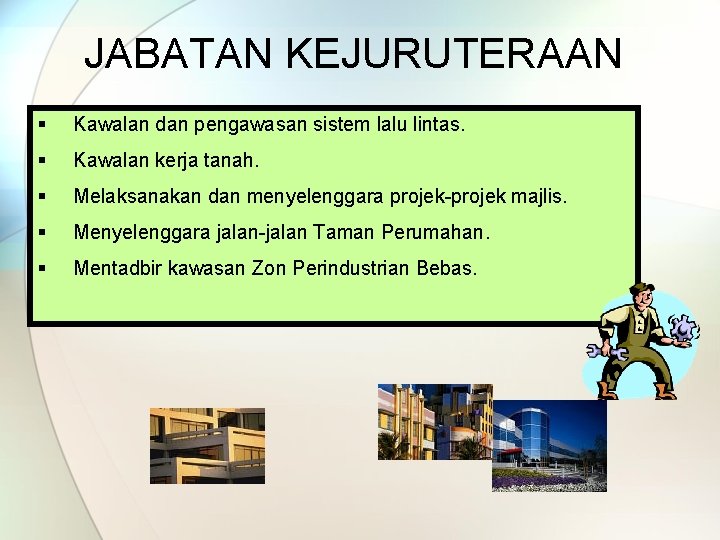 JABATAN KEJURUTERAAN

- Kawalan dan pengawasan sistem lalu lintas.
- Kawalan kerja tanah.
- Melaksanakan dan menyelenggara projek-projek majlis.
- Menyelenggara jalan-jalan Taman Perumahan.
- Mentadbir kawasan Zon Perindustrian Bebas.